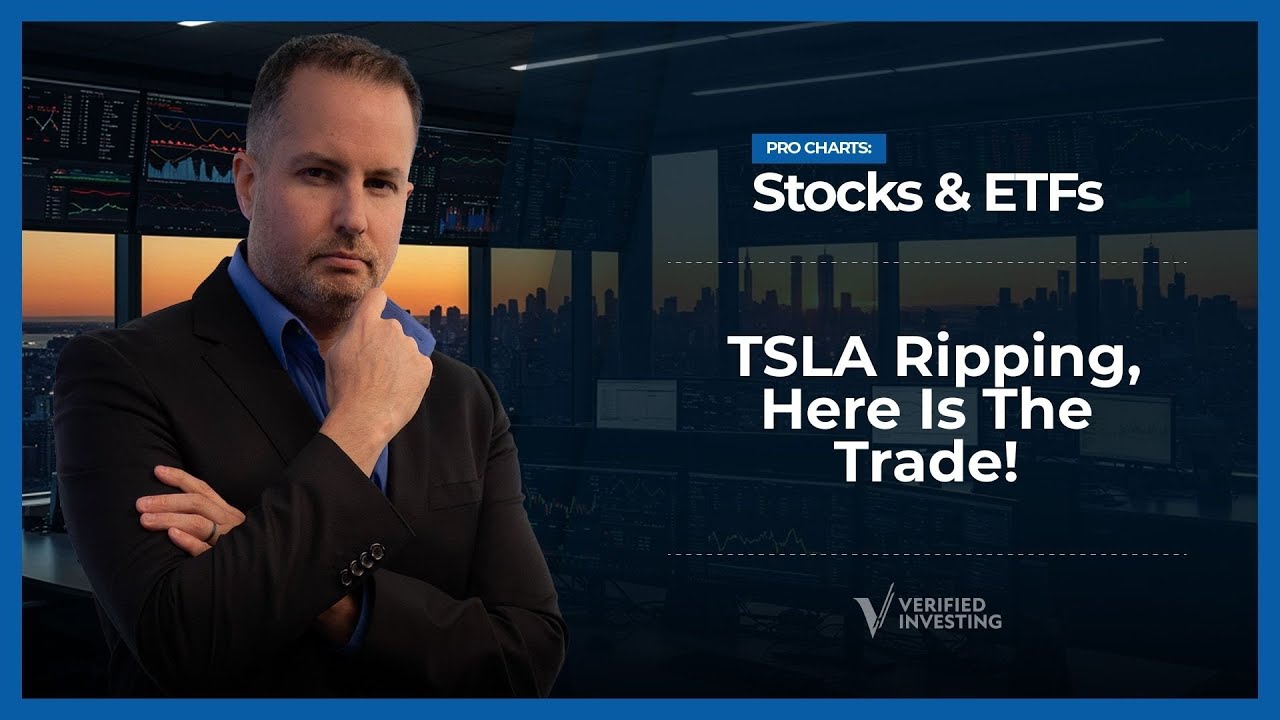 PRO CHARTS:
Stocks & ETFs

TSLA Ripping, Here Is The Trade!

VERIFIED INVESTING